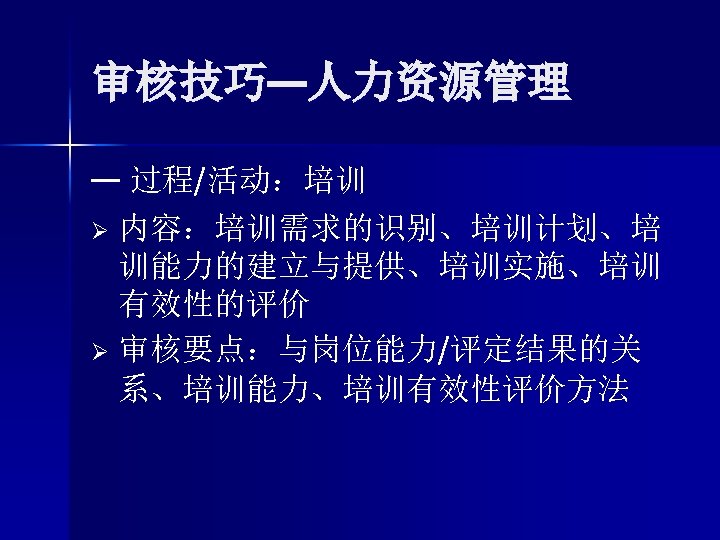 审核技巧—人力资源管理

— 过程/活动：培训

➢ 内容：培训需求的识别、培训计划、培训能力的建立与提供、培训实施、培训有效性的评价

➢ 审核要点：与岗位能力/评定结果的关系、培训能力、培训有效性评价方法